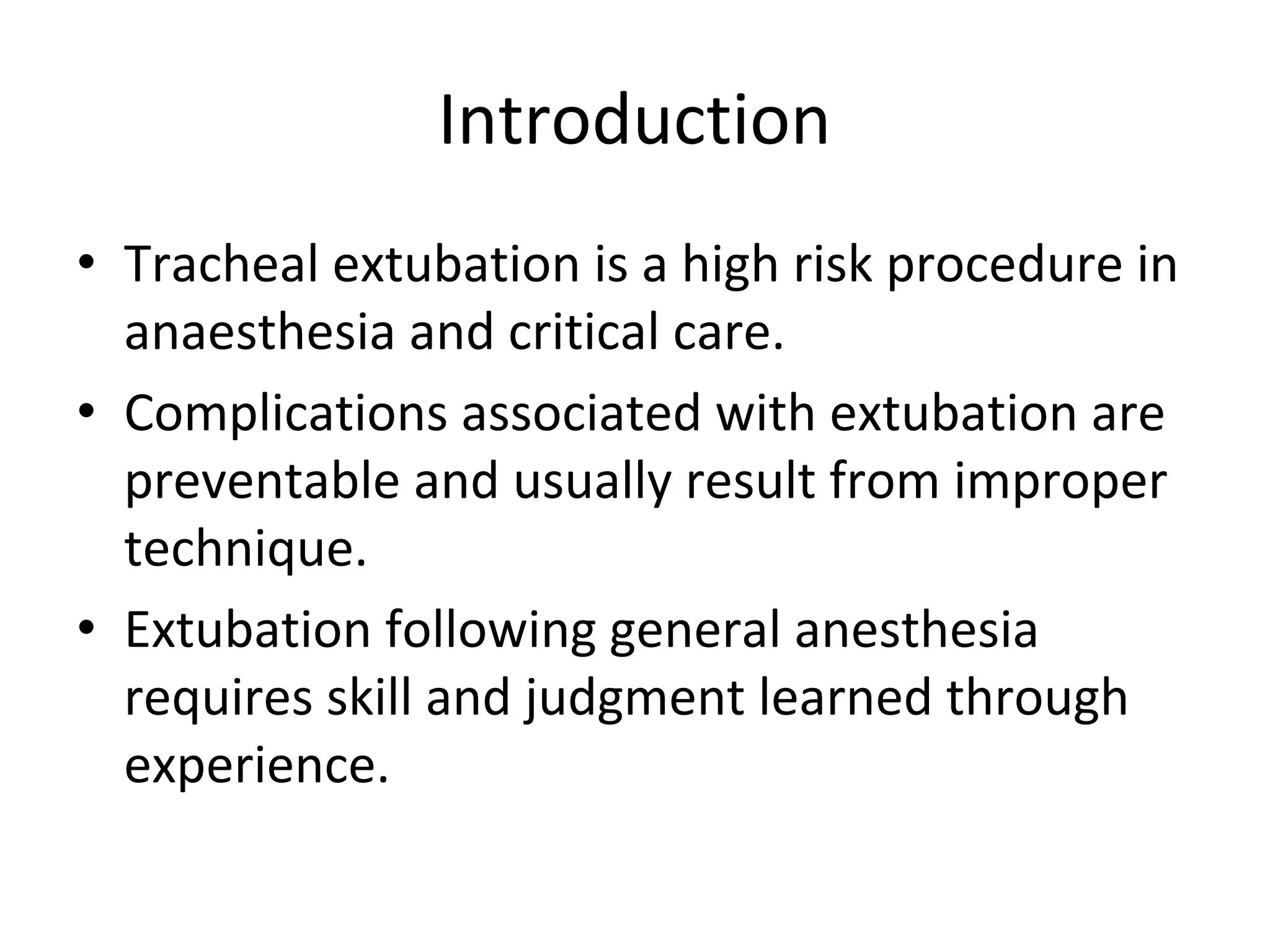 Introduction

• Tracheal extubation is a high risk procedure in anaesthesia and critical care.

• Complications associated with extubation are preventable and usually result from improper technique.

• Extubation following general anesthesia requires skill and judgment learned through experience.